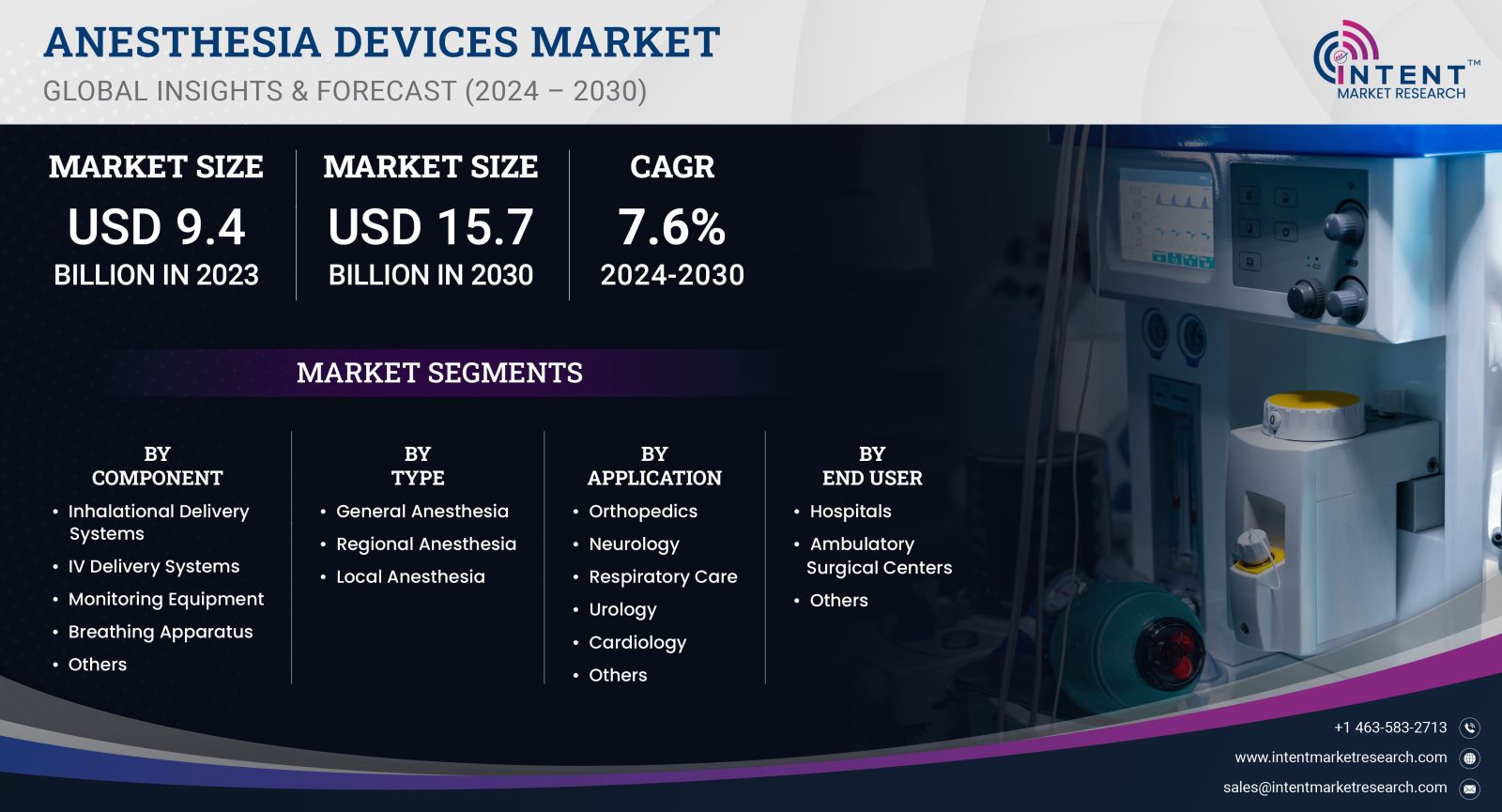 ANESTHESIA DEVICES MARKET
GLOBAL INSIGHTS & FORECAST (2024 – 2030)

INTENT™
MARKET RESEARCH

MARKET SIZE
USD 9.4
BILLION IN 2023

MARKET SIZE
USD 15.7
BILLION IN 2030

CAGR
7.6%
2024-2030

MARKET SEGMENTS

BY COMPONENT
• Inhalational Delivery Systems
• IV Delivery Systems
• Monitoring Equipment
• Breathing Apparatus
• Others

BY TYPE
• General Anesthesia
• Regional Anesthesia
• Local Anesthesia

BY APPLICATION
• Orthopedics
• Neurology
• Respiratory Care
• Urology
• Cardiology
• Others

BY END USER
• Hospitals
• Ambulatory Surgical Centers
• Others

+1 463-583-2713
www.intentmarketresearch.com
sales@intentmarketresearch.com